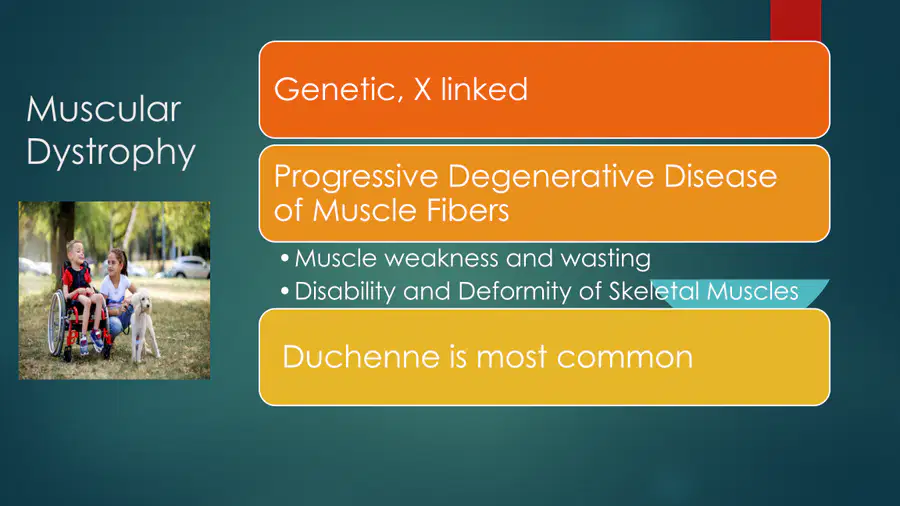 Muscular Dystrophy

Genetic, X linked

Progressive Degenerative Disease of Muscle Fibers

• Muscle weakness and wasting
• Disability and Deformity of Skeletal Muscles

Duchenne is most common